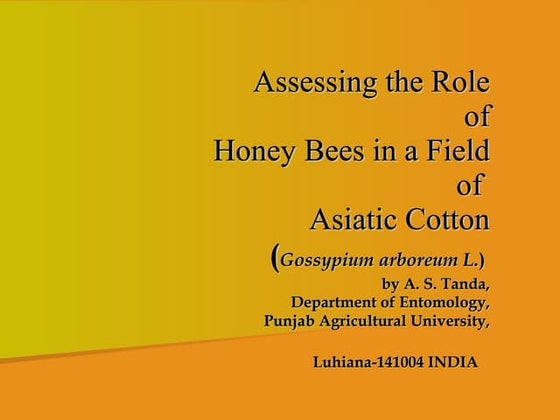 Assessing the Role of Honey Bees in a Field of Asiatic Cotton (Gossypium arboreum L.)

by A. S. Tanda,
Department of Entomology,
Punjab Agricultural University,

Luhiana-141004 INDIA